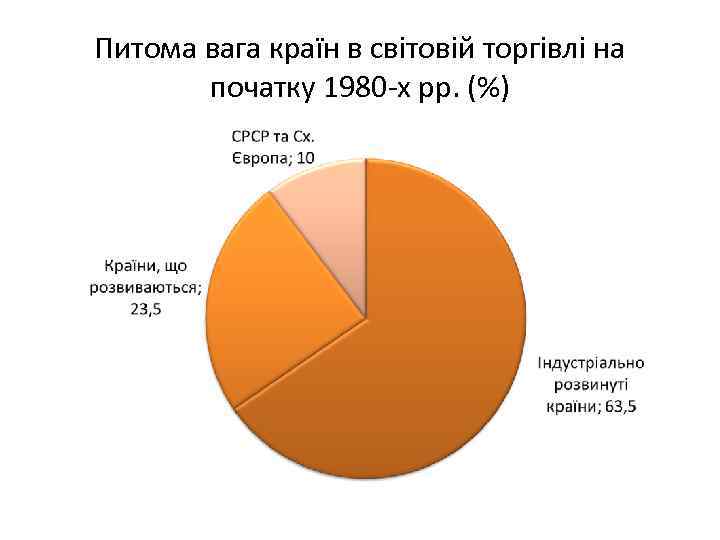 Питома вага країн в світовій торгівлі на початку 1980-х рр. (%)

СРСР та Сх. Європа; 10

Країни, що розвиваються; 23,5

Індустріально розвинуті країни; 63,5